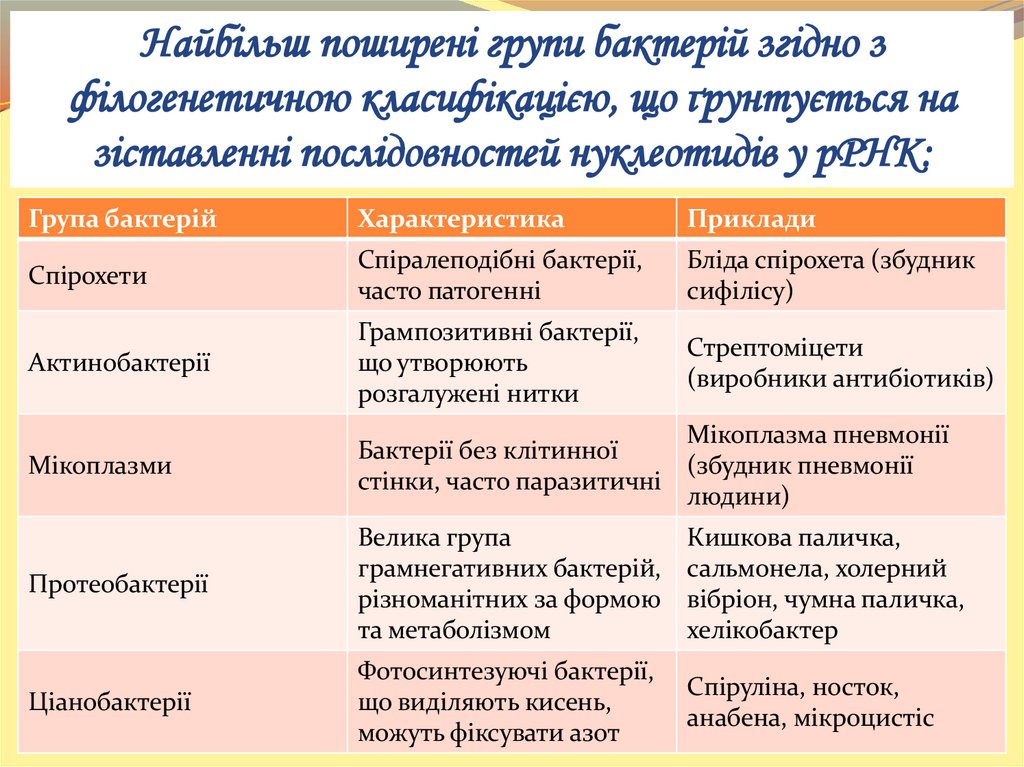 Найбільш поширені групи бактерій згідно з філогенетичною класифікацією, що ґрунтується на зіставленні послідовностей нуклеотидів у рРНК:

| Група бактерій | Характеристика | Приклади |
|---|---|---|
| Спірохети | Спіралеподібні бактерії, часто патогенні | Бліда спірохета (збудник сифілісу) |
| Актинобактерії | Грампозитивні бактерії, що утворюють розгалужені нитки | Стрептоміцети (виробники антибіотиків) |
| Мікоплазми | Бактерії без клітинної стінки, часто паразитичні | Мікоплазма пневмонії (збудник пневмонії людини) |
| Протеобактерії | Велика група грамнегативних бактерій, різноманітних за формою та метаболізмом | Кишкова паличка, сальмонела, холерний вібріон, чумна паличка, хелікобактер |
| Ціанобактерії | Фотосинтезуючі бактерії, що виділяють кисень, можуть фіксувати азот | Спіруліна, носток, анабена, мікроцистіс |